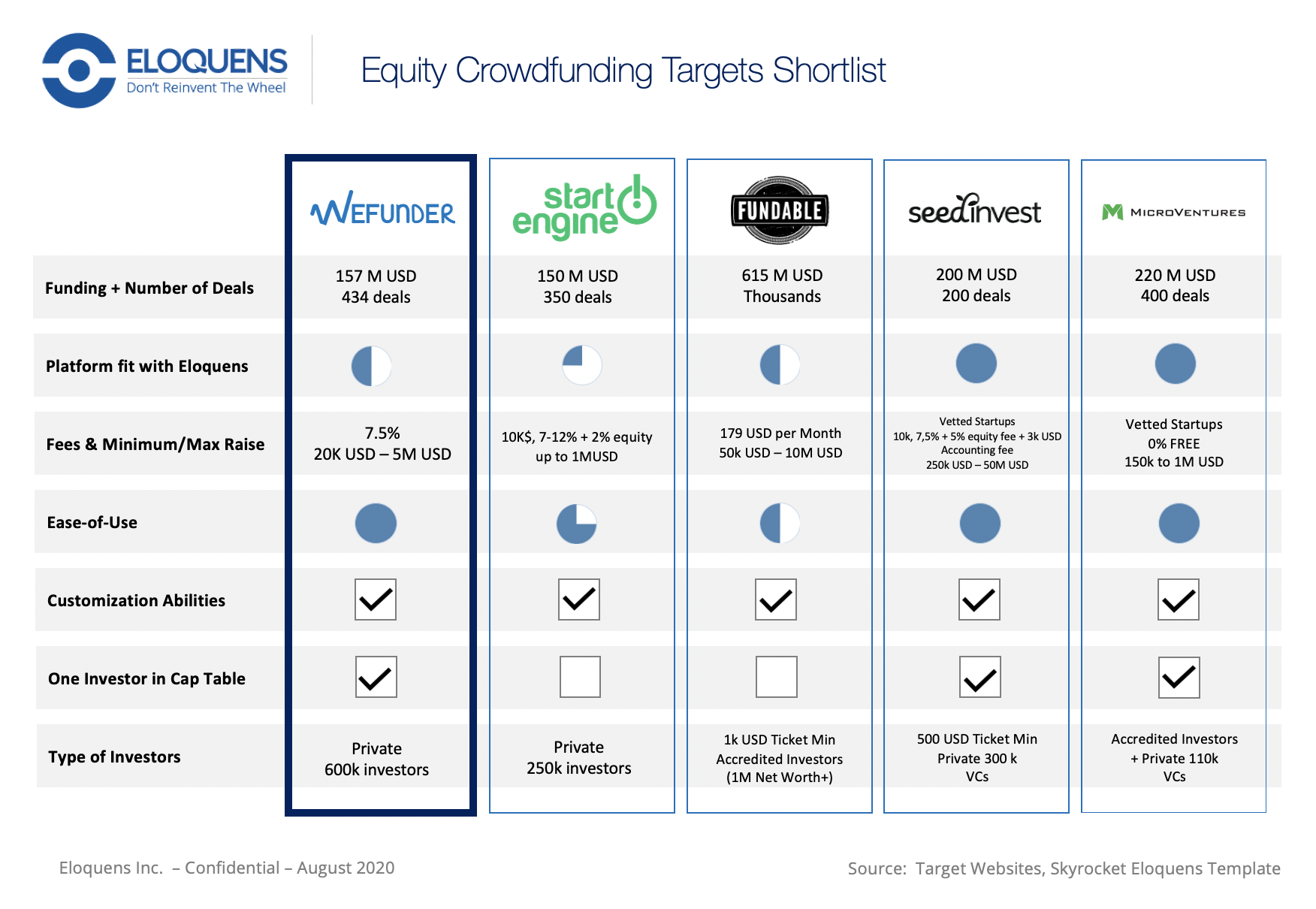 ELOQUENS
Don't Reinvent The Wheel

Equity Crowdfunding Targets Shortlist

| | WEFUNDER | start engine | FUNDABLE | seedinvest | MICROVENTURES |
|---|---|---|---|---|---|
| Funding + Number of Deals | 157 M USD 434 deals | 150 M USD 350 deals | 615 M USD Thousands | 200 M USD 200 deals | 220 M USD 400 deals |
| Platform fit with Eloquens | | | | | |
| Fees & Minimum/Max Raise | 7.5% 20K USD – 5M USD | 10K$, 7-12% + 2% equity up to 1MUSD | 179 USD per Month 50k USD – 10M USD | Vetted Startups 10k, 7,5% + 5% equity fee + 3k USD Accounting fee 250k USD – 50M USD | Vetted Startups 0% FREE 150k to 1M USD |
| Ease-of-Use | | | | | |
| Customization Abilities | ✓ | ✓ | ✓ | ✓ | ✓ |
| One Investor in Cap Table | ✓ | | | ✓ | ✓ |
| Type of Investors | Private 600k investors | Private 250k investors | 1k USD Ticket Min Accredited Investors (1M Net Worth+) | 500 USD Ticket Min Private 300 k VCs | Accredited Investors + Private 110k VCs |

Eloquens Inc. – Confidential – August 2020

Source: Target Websites, Skyrocket Eloquens Template